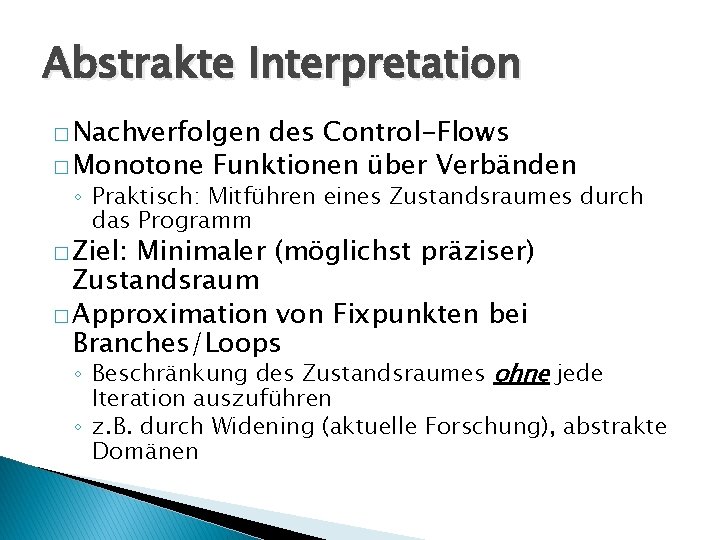 Abstrakte Interpretation

□ Nachverfolgen des Control-Flows
□ Monotone Funktionen über Verbänden
◦ Praktisch: Mitführen eines Zustandsraumes durch das Programm
□ Ziel: Minimaler (möglichst präziser) Zustandsraum
□ Approximation von Fixpunkten bei Branches/Loops
◦ Beschränkung des Zustandsraumes ohne jede Iteration auszuführen
◦ z.B. durch Widening (aktuelle Forschung), abstrakte Domänen